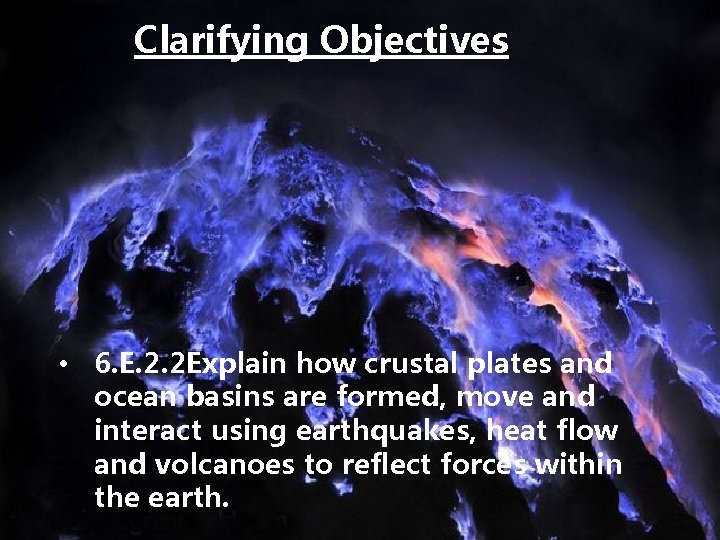 Clarifying Objectives

• 6.E.2.2Explain how crustal plates and ocean basins are formed, move and interact using earthquakes, heat flow and volcanoes to reflect forces within the earth.